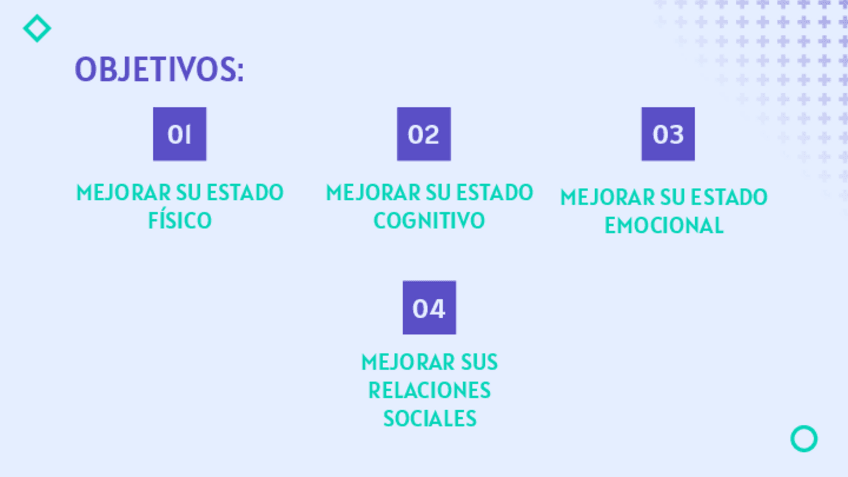 OBJETIVOS:

01

MEJORAR SU ESTADO FÍSICO

02

MEJORAR SU ESTADO COGNITIVO

03

MEJORAR SU ESTADO EMOCIONAL

04

MEJORAR SUS RELACIONES SOCIALES